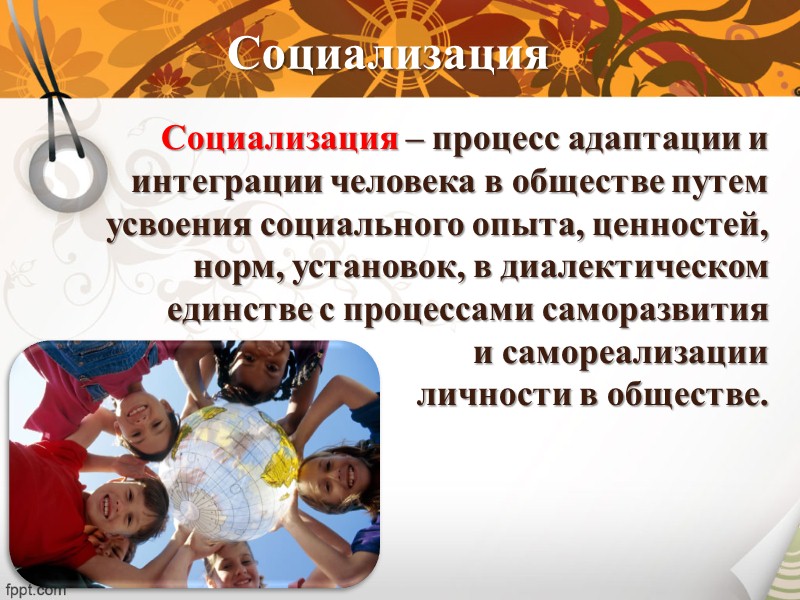 Социализация

Социализация – процесс адаптации и интеграции человека в обществе путем усвоения социального опыта, ценностей, норм, установок, в диалектическом единстве с процессами саморазвития и самореализации личности в обществе.

fppt.com